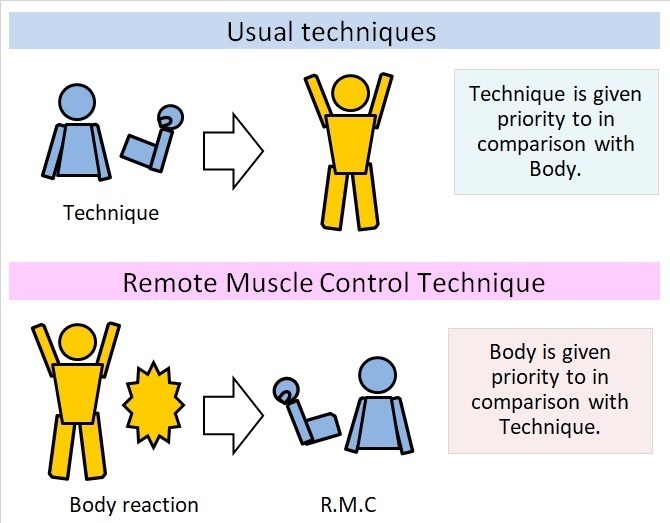 Usual techniques

Technique

Technique is given priority to in comparison with Body.

Remote Muscle Control Technique

Body reaction

R.M.C

Body is given priority to in comparison with Technique.